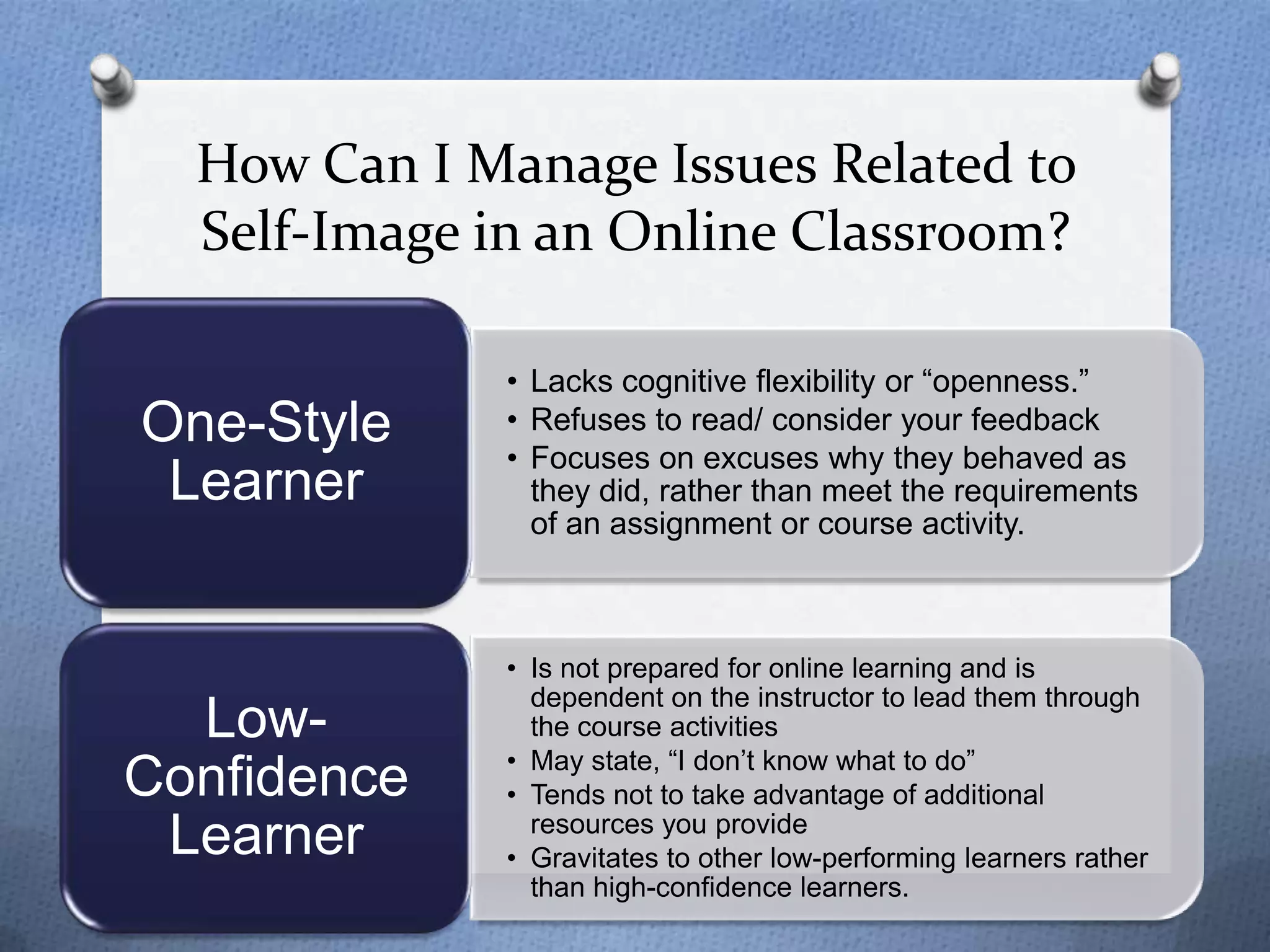 How Can I Manage Issues Related to Self-Image in an Online Classroom?

One-Style Learner

• Lacks cognitive flexibility or “openness.”
• Refuses to read/ consider your feedback
• Focuses on excuses why they behaved as they did, rather than meet the requirements of an assignment or course activity.

Low-Confidence Learner

• Is not prepared for online learning and is dependent on the instructor to lead them through the course activities
• May state, “I don’t know what to do”
• Tends not to take advantage of additional resources you provide
• Gravitates to other low-performing learners rather than high-confidence learners.